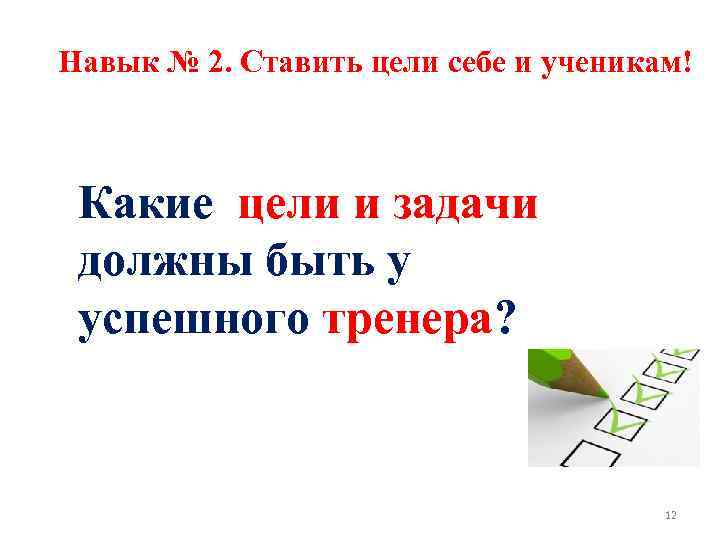 Навык № 2. Ставить цели себе и ученикам!

Какие цели и задачи должны быть у успешного тренера?

12